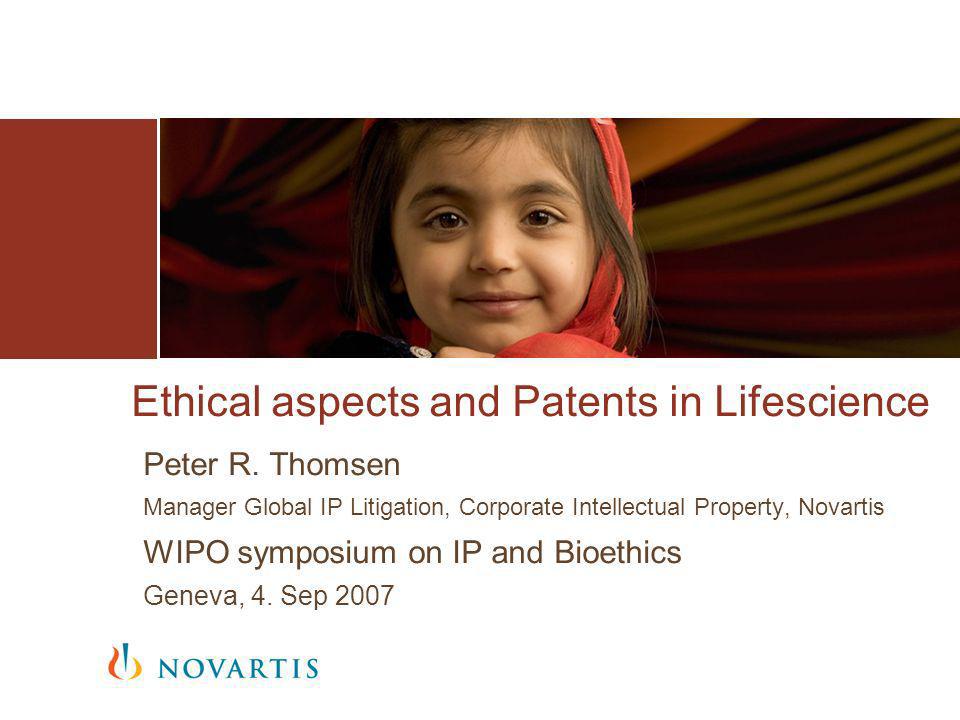 Ethical aspects and Patents in Lifescience

Peter R. Thomsen

Manager Global IP Litigation, Corporate Intellectual Property, Novartis

WIPO symposium on IP and Bioethics

Geneva, 4. Sep 2007

NOVARTIS